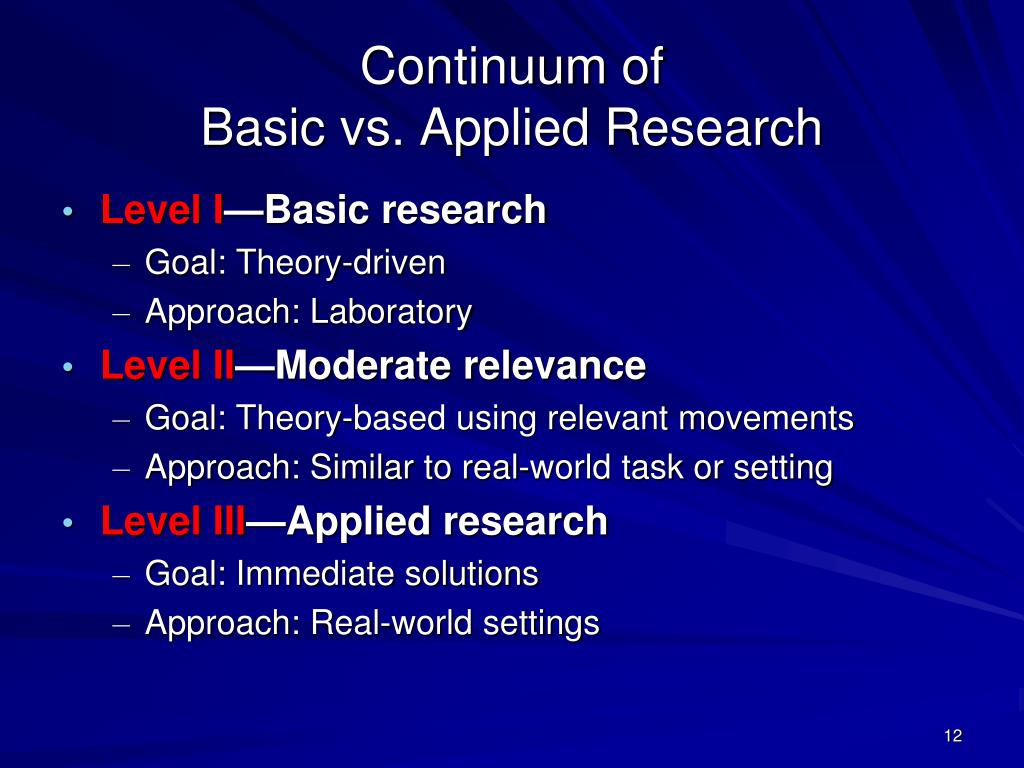 Continuum of
Basic vs. Applied Research

• Level I—Basic research
– Goal: Theory-driven
– Approach: Laboratory
• Level II—Moderate relevance
– Goal: Theory-based using relevant movements
– Approach: Similar to real-world task or setting
• Level III—Applied research
– Goal: Immediate solutions
– Approach: Real-world settings

12